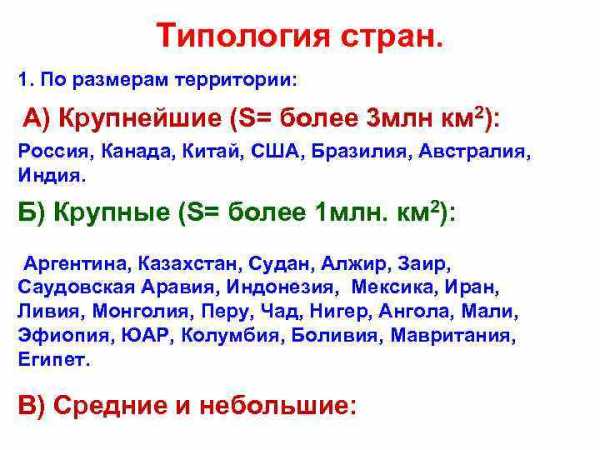 Типология стран.

1. По размерам территории:

А) Крупнейшие (S= более 3млн км$^2$):

Россия, Канада, Китай, США, Бразилия, Австралия, Индия.

Б) Крупные (S= более 1млн. км$^2$):

Аргентина, Казахстан, Судан, Алжир, Заир, Саудовская Аравия, Индонезия, Мексика, Иран, Ливия, Монголия, Перу, Чад, Нигер, Ангола, Мали, Эфиопия, ЮАР, Колумбия, Боливия, Мавритания, Египет.

В) Средние и небольшие: